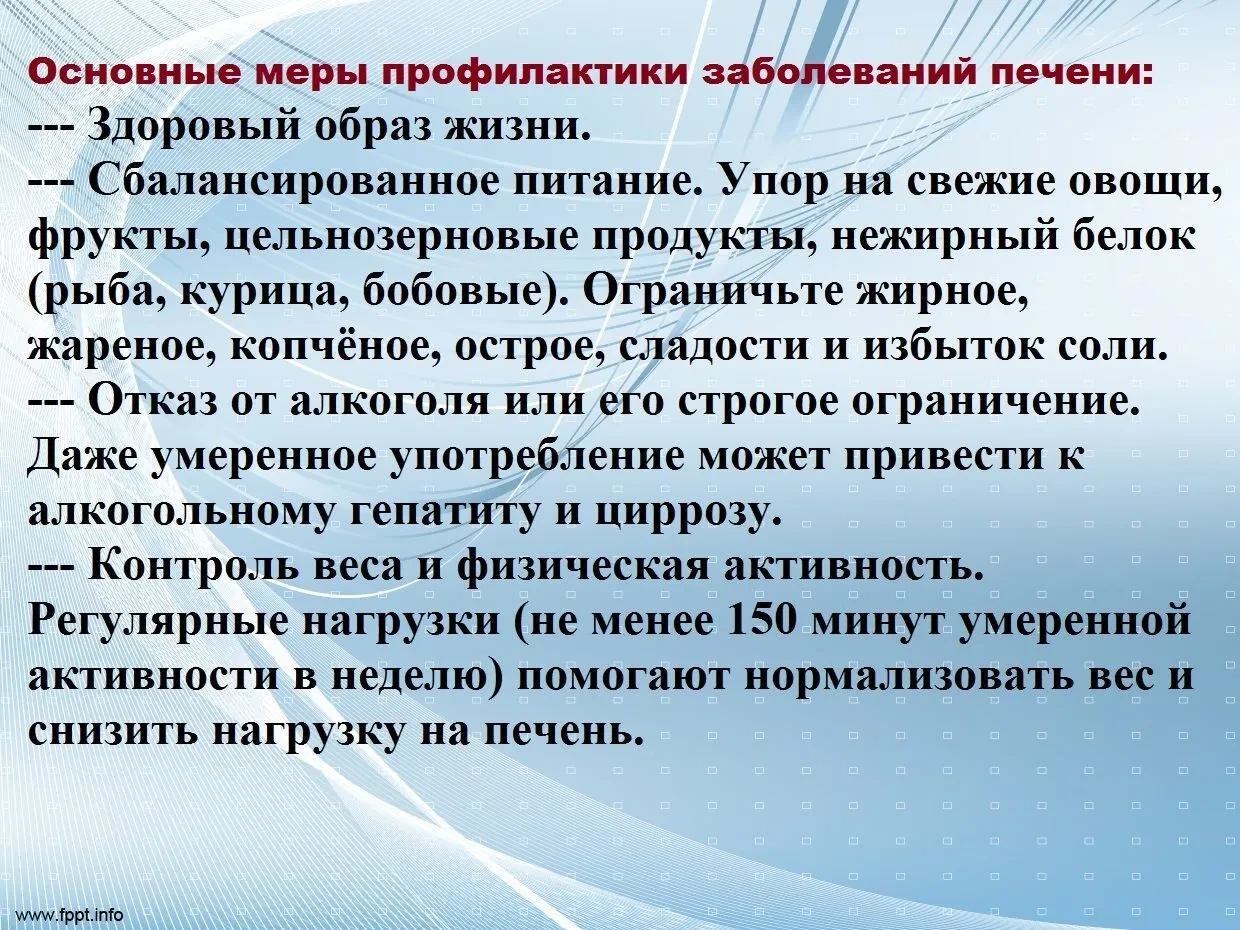 Основные меры профилактики заболеваний печени:
--- Здоровый образ жизни.
--- Сбалансированное питание. Упор на свежие овощи, фрукты, цельнозерновые продукты, нежирный белок (рыба, курица, бобовые). Ограничьте жирное, жареное, копчёное, острое, сладости и избыток соли.
--- Отказ от алкоголя или его строгое ограничение. Даже умеренное употребление может привести к алкогольному гепатиту и циррозу.
--- Контроль веса и физическая активность. Регулярные нагрузки (не менее 150 минут умеренной активности в неделю) помогают нормализовать вес и снизить нагрузку на печень.

www.fppt.info